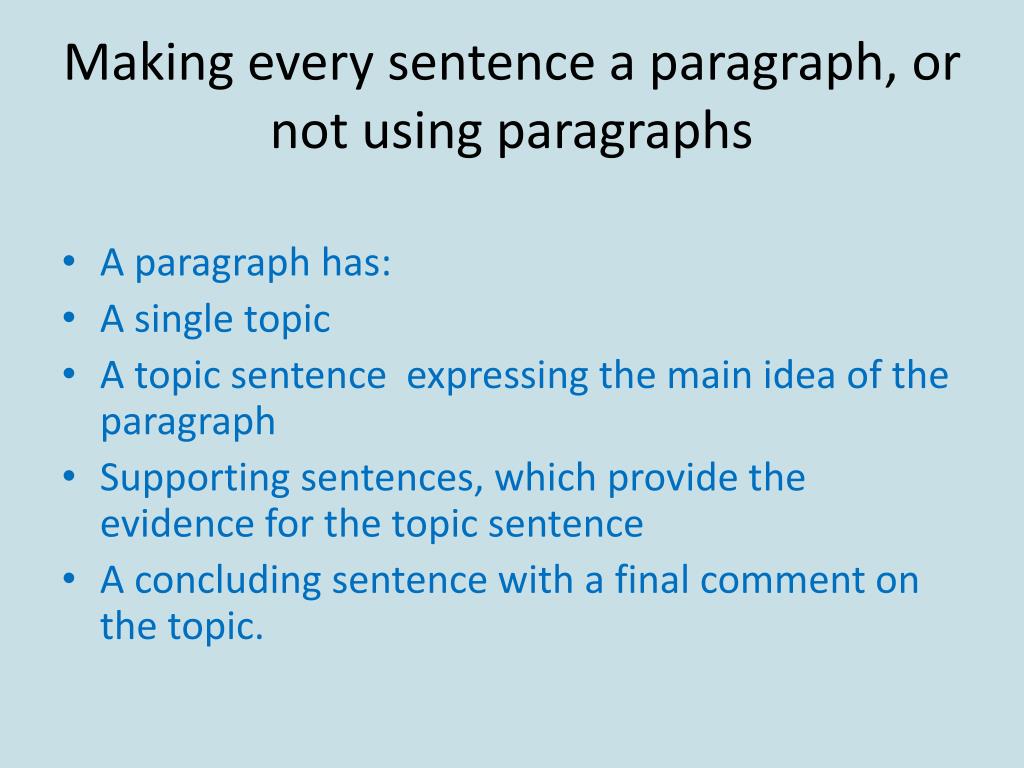 Making every sentence a paragraph, or not using paragraphs

• A paragraph has:
• A single topic
• A topic sentence  expressing the main idea of the paragraph
• Supporting sentences, which provide the evidence for the topic sentence
• A concluding sentence with a final comment on the topic.